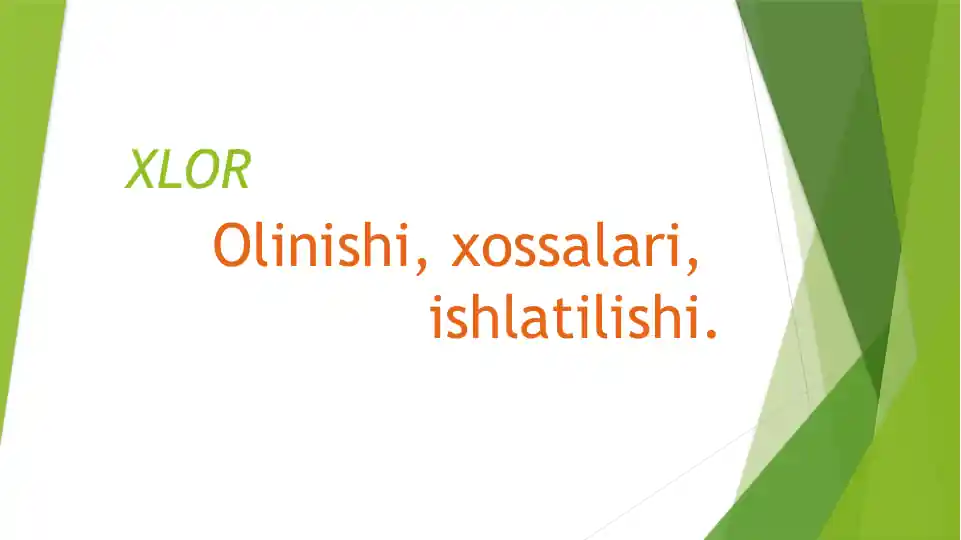 XLOR

Olinishi, xossalari, ishlatilishi.